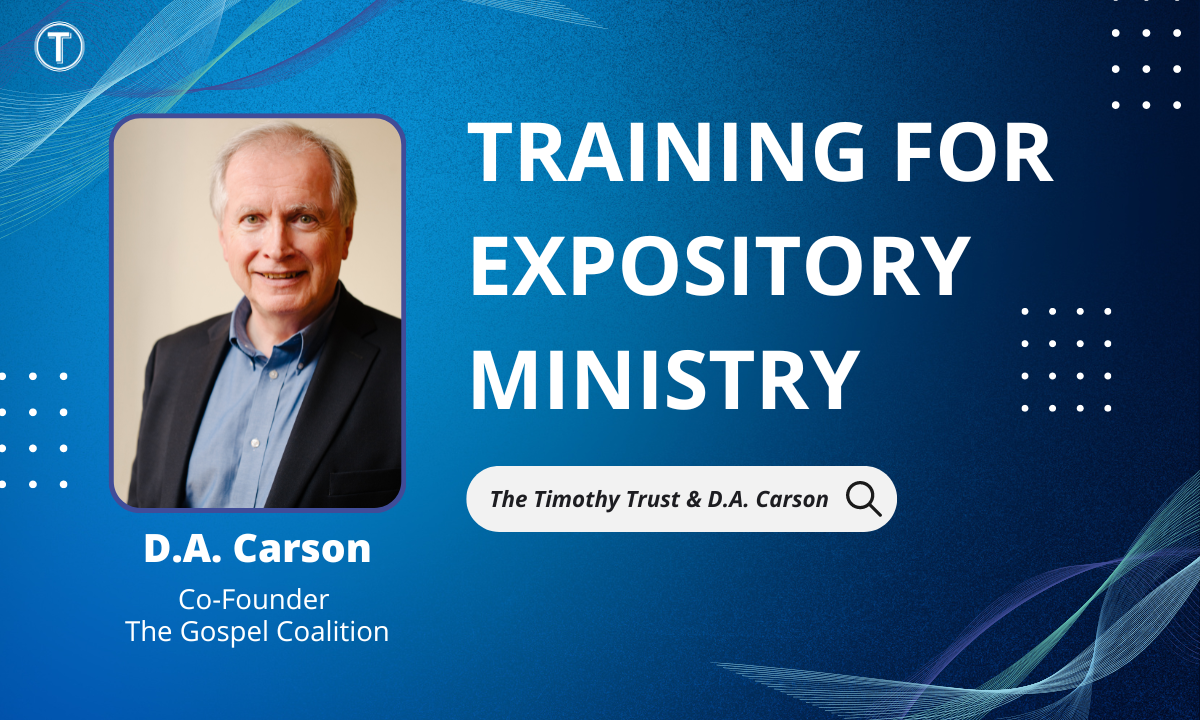 T

TRAINING FOR EXPOSITORY MINISTRY

The Timothy Trust & D.A. Carson

D.A. Carson
Co-Founder
The Gospel Coalition